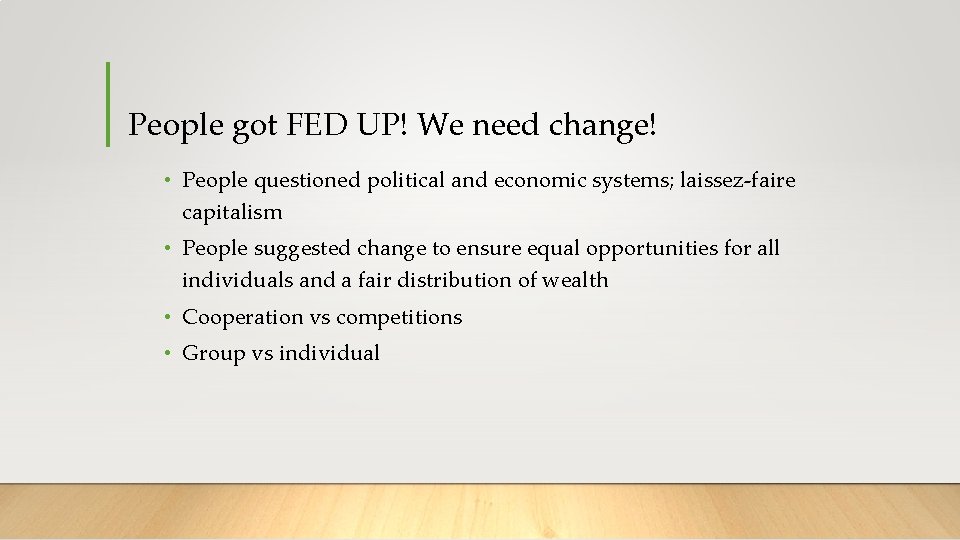 People got FED UP! We need change!

• People questioned political and economic systems; laissez-faire capitalism
• People suggested change to ensure equal opportunities for all individuals and a fair distribution of wealth
• Cooperation vs competitions
• Group vs individual